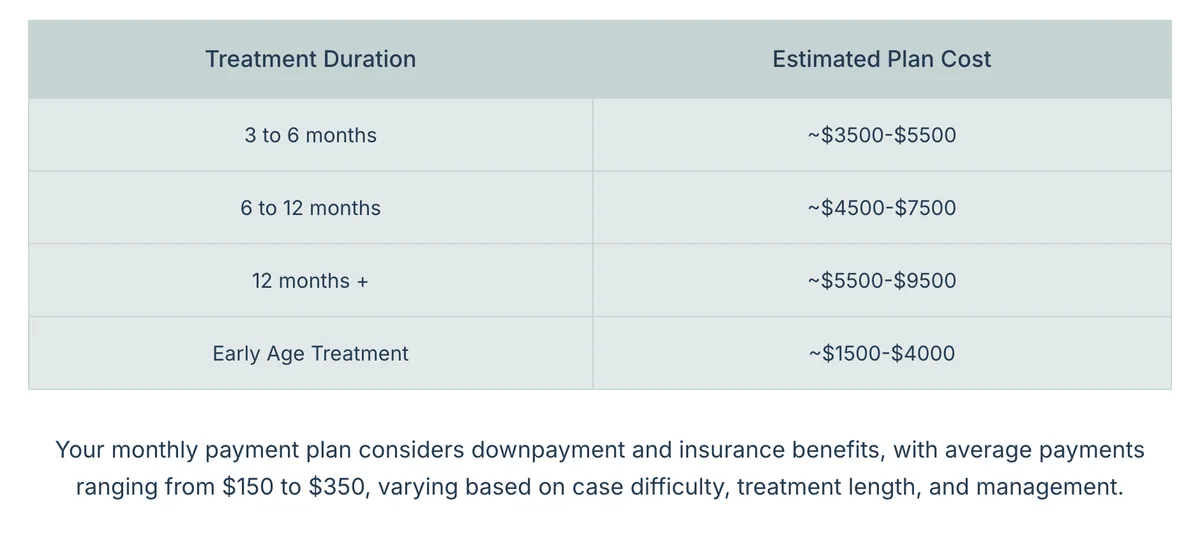 | Treatment Duration | Estimated Plan Cost |
|---|---|
| 3 to 6 months | ~$3500-$5500 |
| 6 to 12 months | ~$4500-$7500 |
| 12 months + | ~$5500-$9500 |
| Early Age Treatment | ~$1500-$4000 |

Your monthly payment plan considers downpayment and insurance benefits, with average payments ranging from $150 to $350, varying based on case difficulty, treatment length, and management.